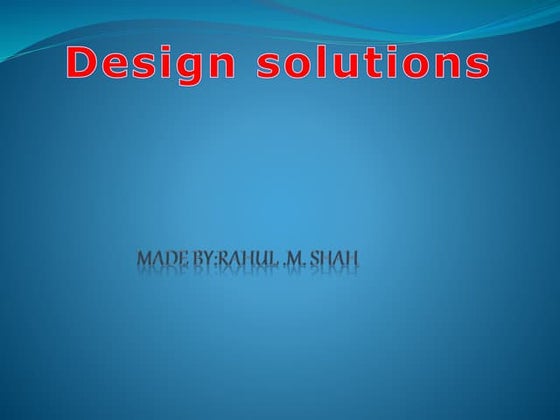 Design solutions

MADE BY:RAHUL .M. SHAH